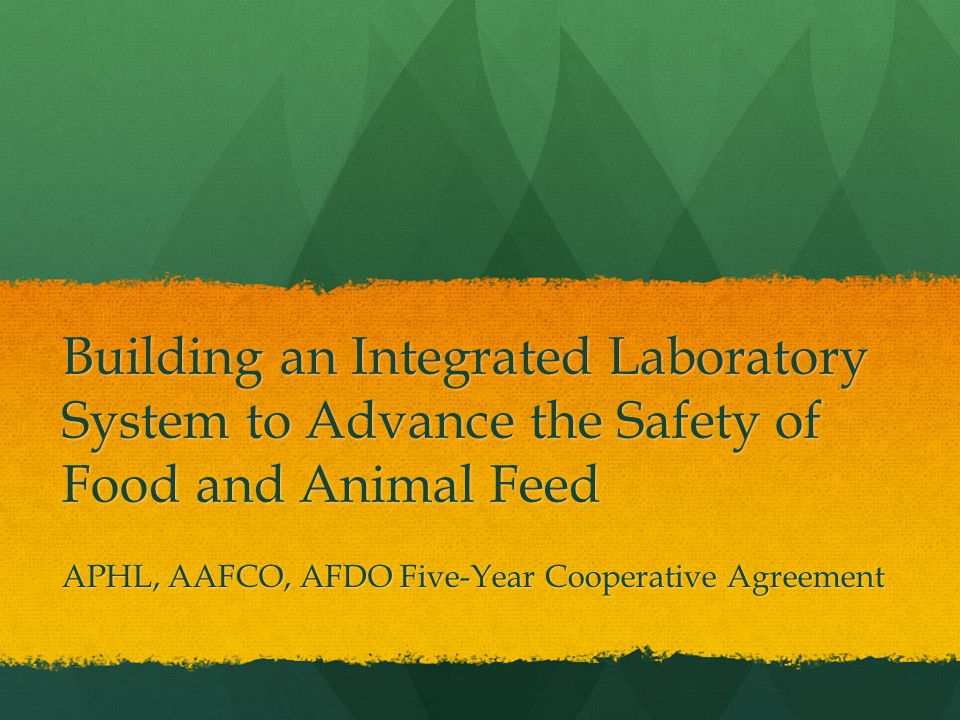 Building an Integrated Laboratory System to Advance the Safety of Food and Animal Feed

APHL, AAFCO, AFDO Five-Year Cooperative Agreement